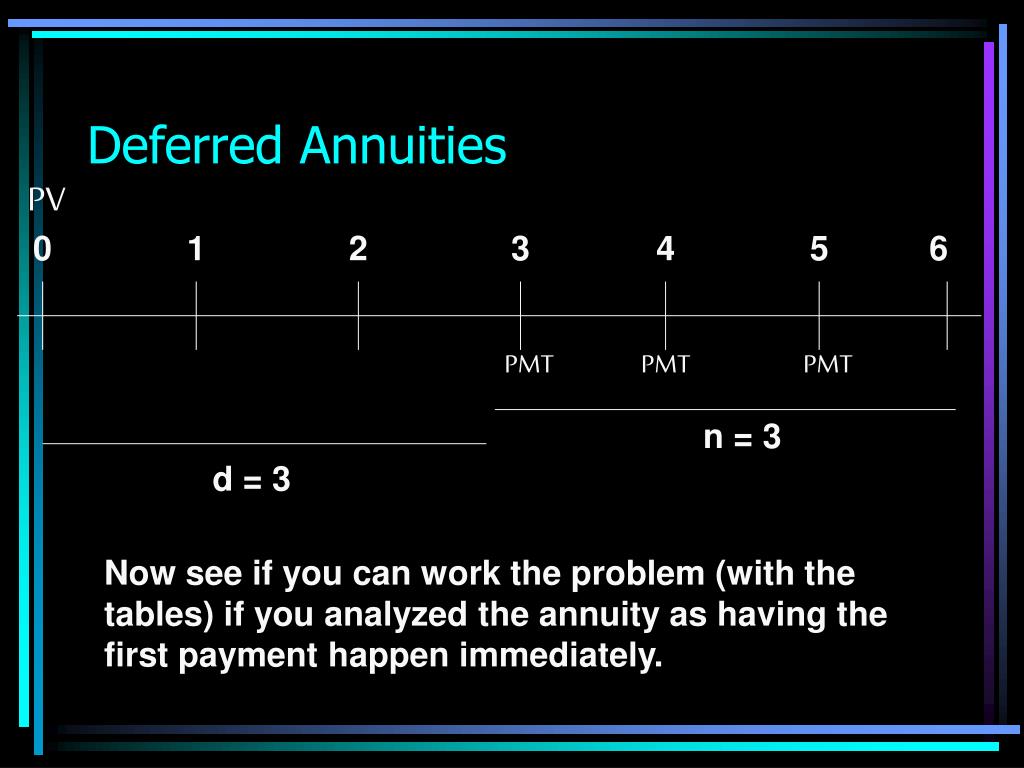 Deferred Annuities

PV

0 1 2 3 4 5 6

PMT PMT PMT

n = 3

d = 3

Now see if you can work the problem (with the tables) if you analyzed the annuity as having the first payment happen immediately.